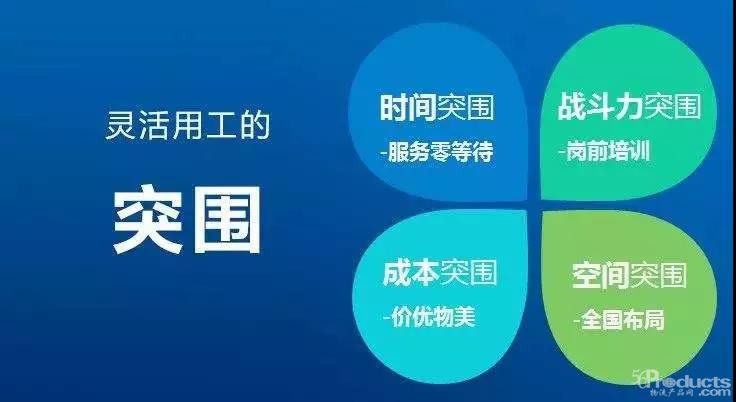 灵活用工的

突围

时间突围
-服务零等待

战斗力突围
-岗前培训

成本突围
-价优物美

空间突围
-全国布局

56Products.com
物流产品网